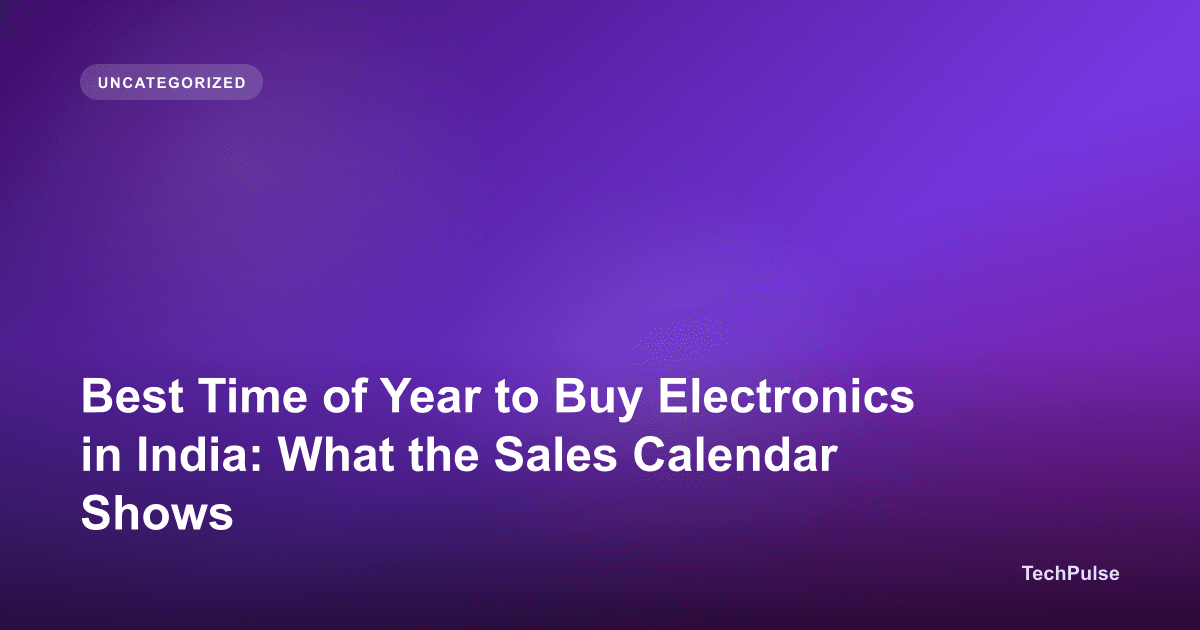 UNCATEGORIZED

Best Time of Year to Buy Electronics in India: What the Sales Calendar Shows

TechPulse